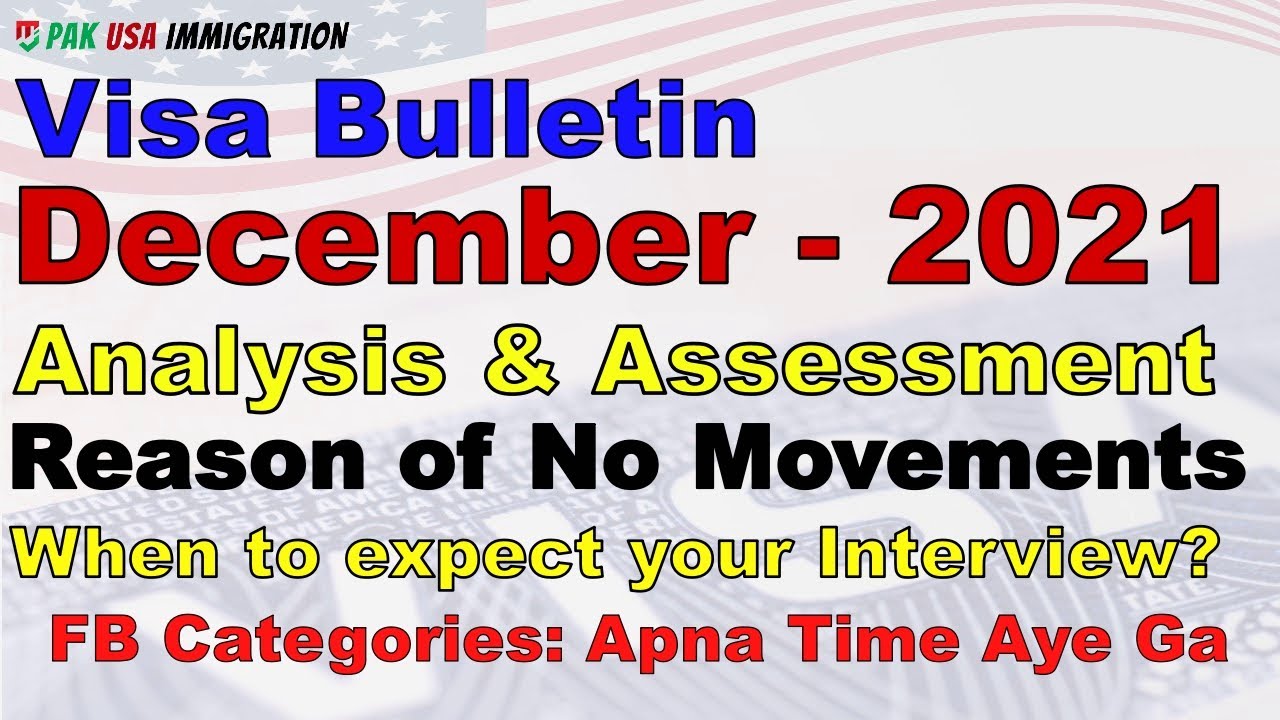 PAK USA IMMIGRATION

Visa Bulletin

December - 2021

Analysis & Assessment

Reason of No Movements

When to expect your Interview?

FB Categories: Apna Time Aye Ga